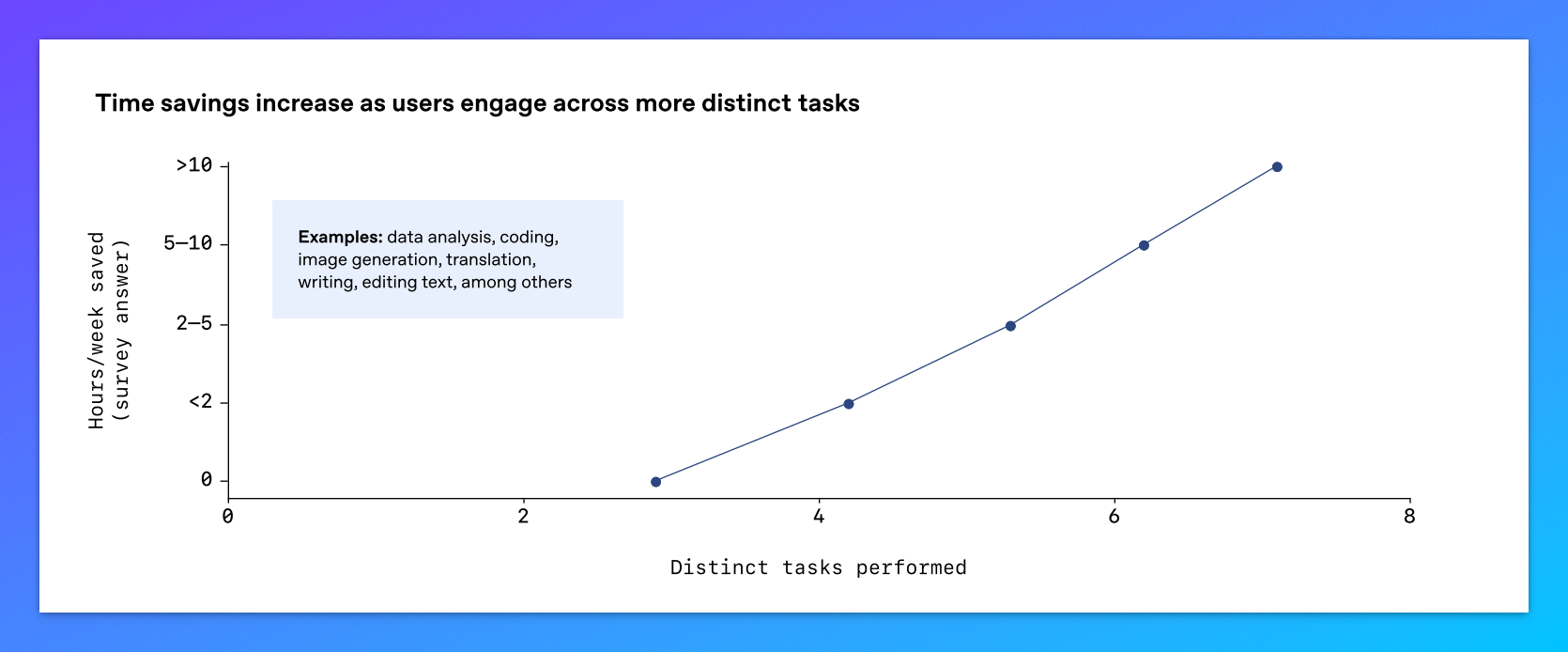 Time savings increase as users engage across more distinct tasks

Hours/week saved (survey answer)

>10

5–10

2–5

<2

0

**Examples:** data analysis, coding, image generation, translation, writing, editing text, among others

0 2 4 6 8

Distinct tasks performed